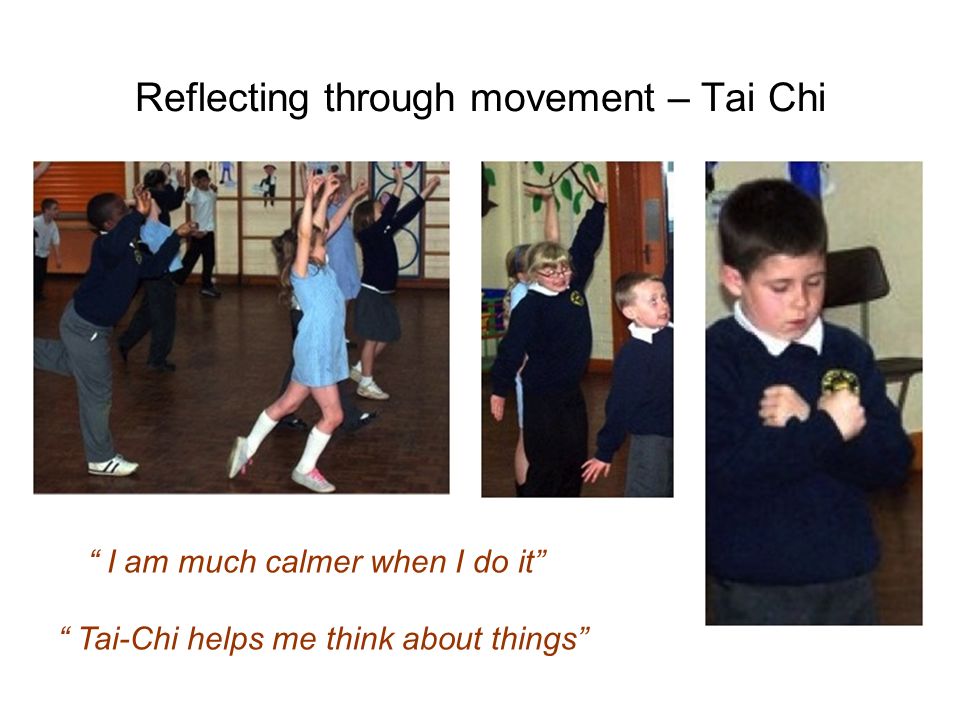 Reflecting through movement – Tai Chi

“ I am much calmer when I do it”

“ Tai-Chi helps me think about things”